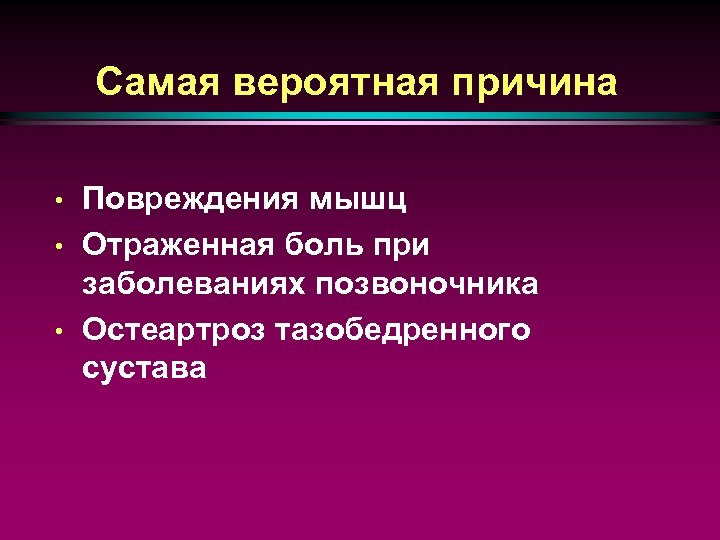 Самая вероятная причина

• Повреждения мышц
• Отраженная боль при заболеваниях позвоночника
• Остеартроз тазобедренного сустава